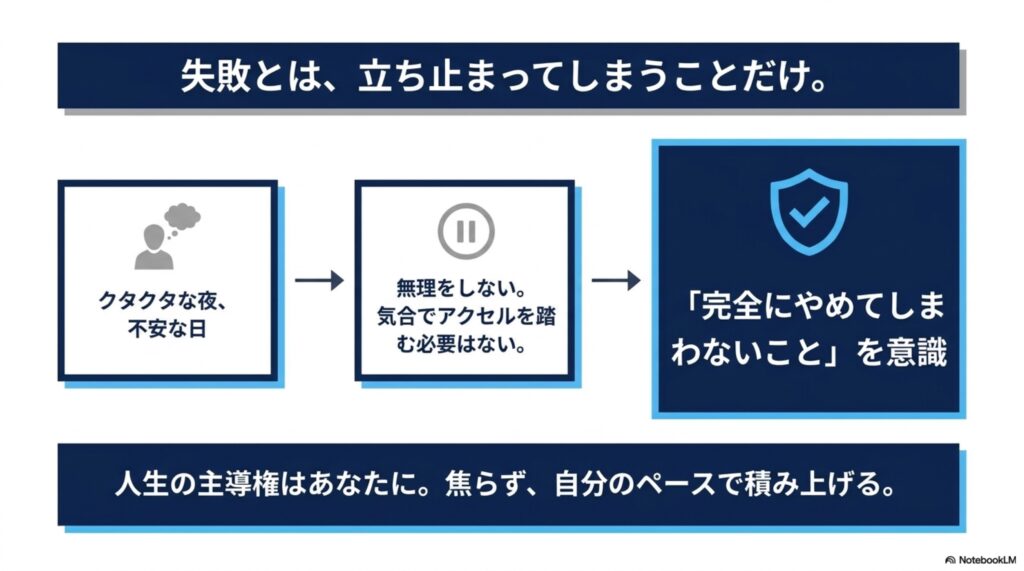 失敗とは、立ち止まってしまうことだけ。

クタクタな夜、不安な日

無理をしない。気合でアクセルを踏む必要はない。

「完全にやめてしまわないこと」を意識

人生の主導権はあなたに。焦らず、自分のペースで積み上げる。

NotebookLM